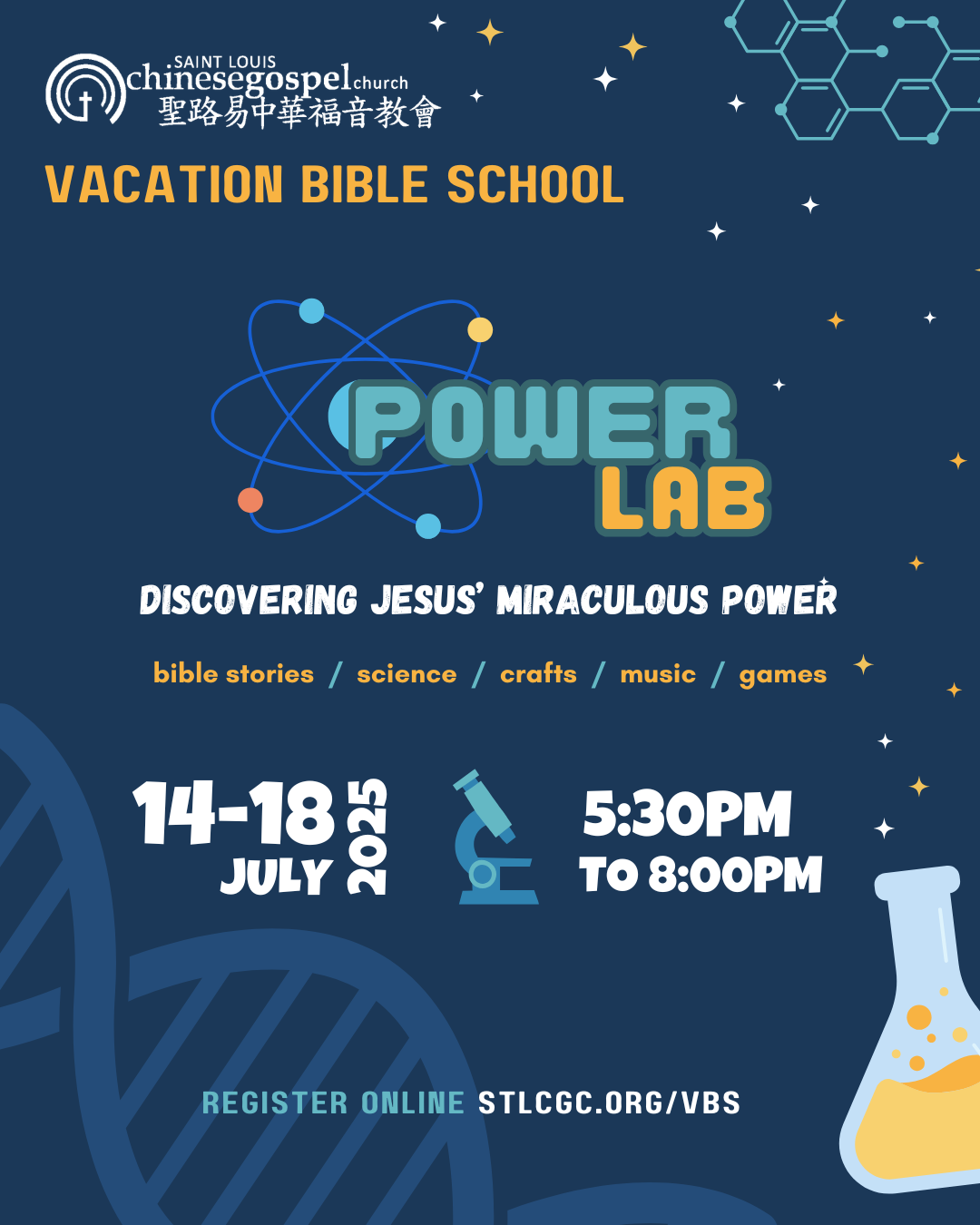 SAINT LOUIS
chinesegospelchurch
聖路易中華福音教會

VACATION BIBLE SCHOOL

POWER LAB

DISCOVERING JESUS' MIRACULOUS POWER

bible stories / science / crafts / music / games

14-18 JULY 2025

5:30PM TO 8:00PM

REGISTER ONLINE STLCGC.ORG/VBS